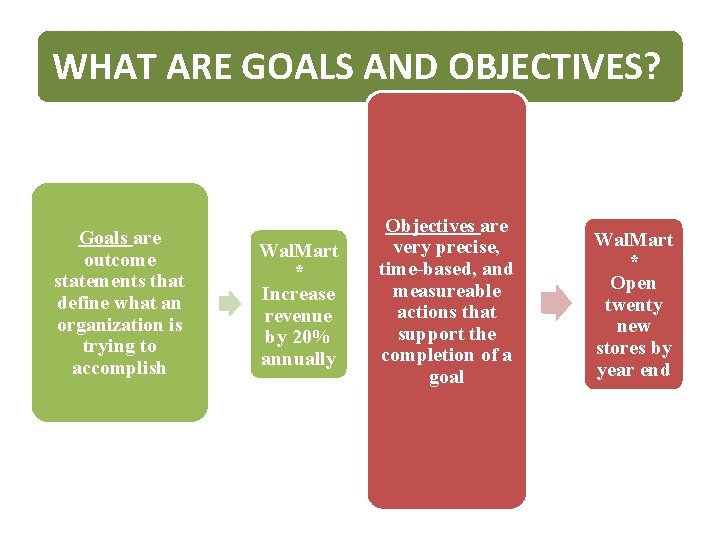 WHAT ARE GOALS AND OBJECTIVES?

Goals are outcome statements that define what an organization is trying to accomplish

WalMart * Increase revenue by 20% annually

Objectives are very precise, time-based, and measureable actions that support the completion of a goal

WalMart * Open twenty new stores by year end